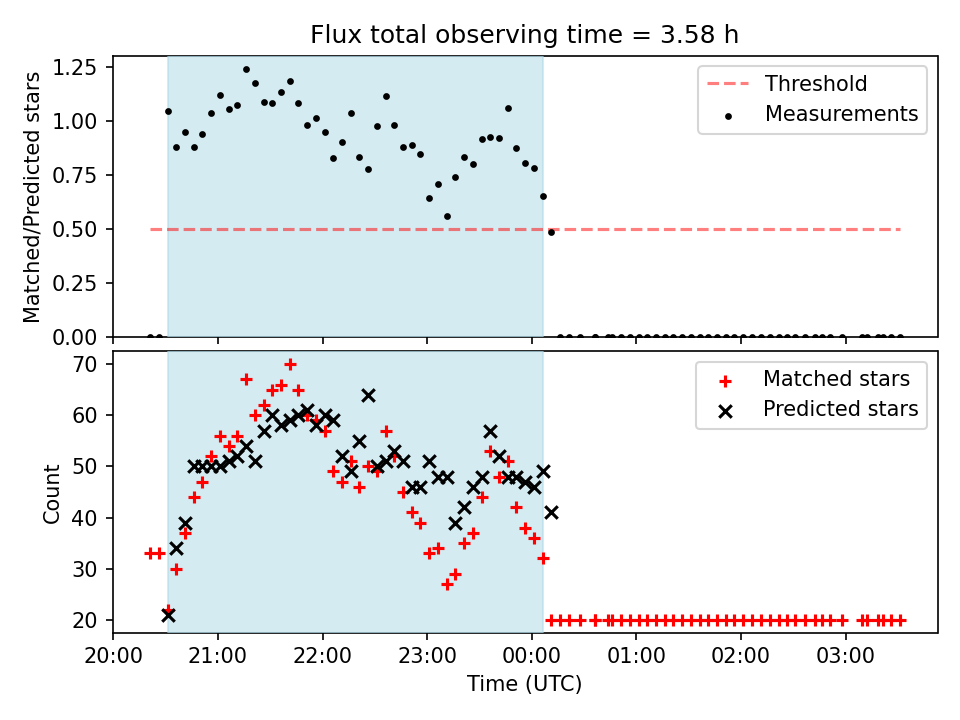 Flux total observing time = 3.58 h

Matched/Predicted stars

1.25
1.00
0.75
0.50
0.25
0.00

Threshold
Measurements

Count

70
60
50
40
30
20

Matched stars
Predicted stars

20:00
21:00
22:00
23:00
00:00
01:00
02:00
03:00

Time (UTC)